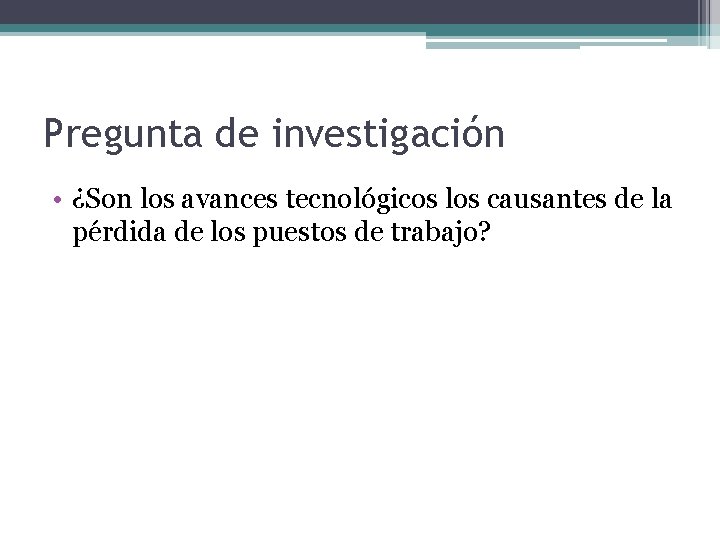 Pregunta de investigación

• ¿Son los avances tecnológicos los causantes de la pérdida de los puestos de trabajo?